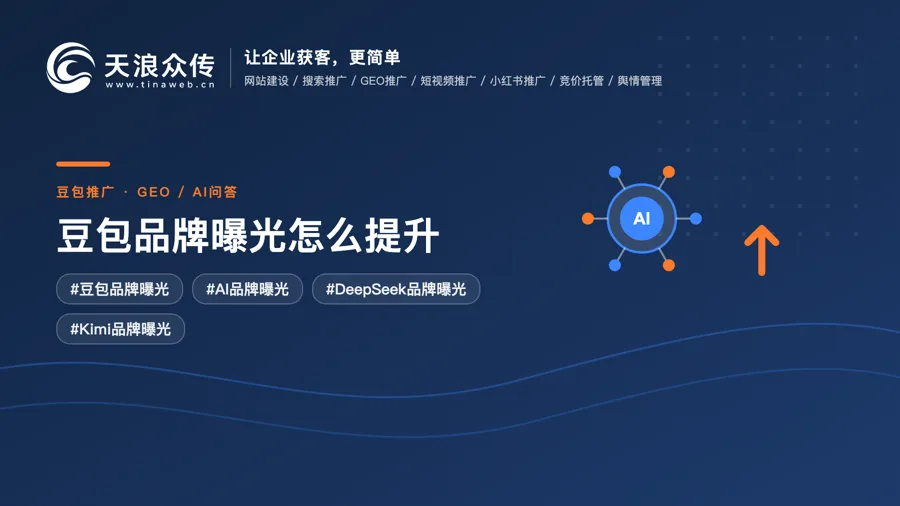 天浪众传
www.tinaweb.cn

让企业获客，更简单
网站建设 / 搜索推广 / GEO推广 / 短视频推广 / 小红书推广 / 竞价托管 / 舆情管理

豆包推广 · GEO / AI问答

豆包品牌曝光怎么提升

#豆包品牌曝光 #AI品牌曝光 #DeepSeek品牌曝光 #Kimi品牌曝光

AI